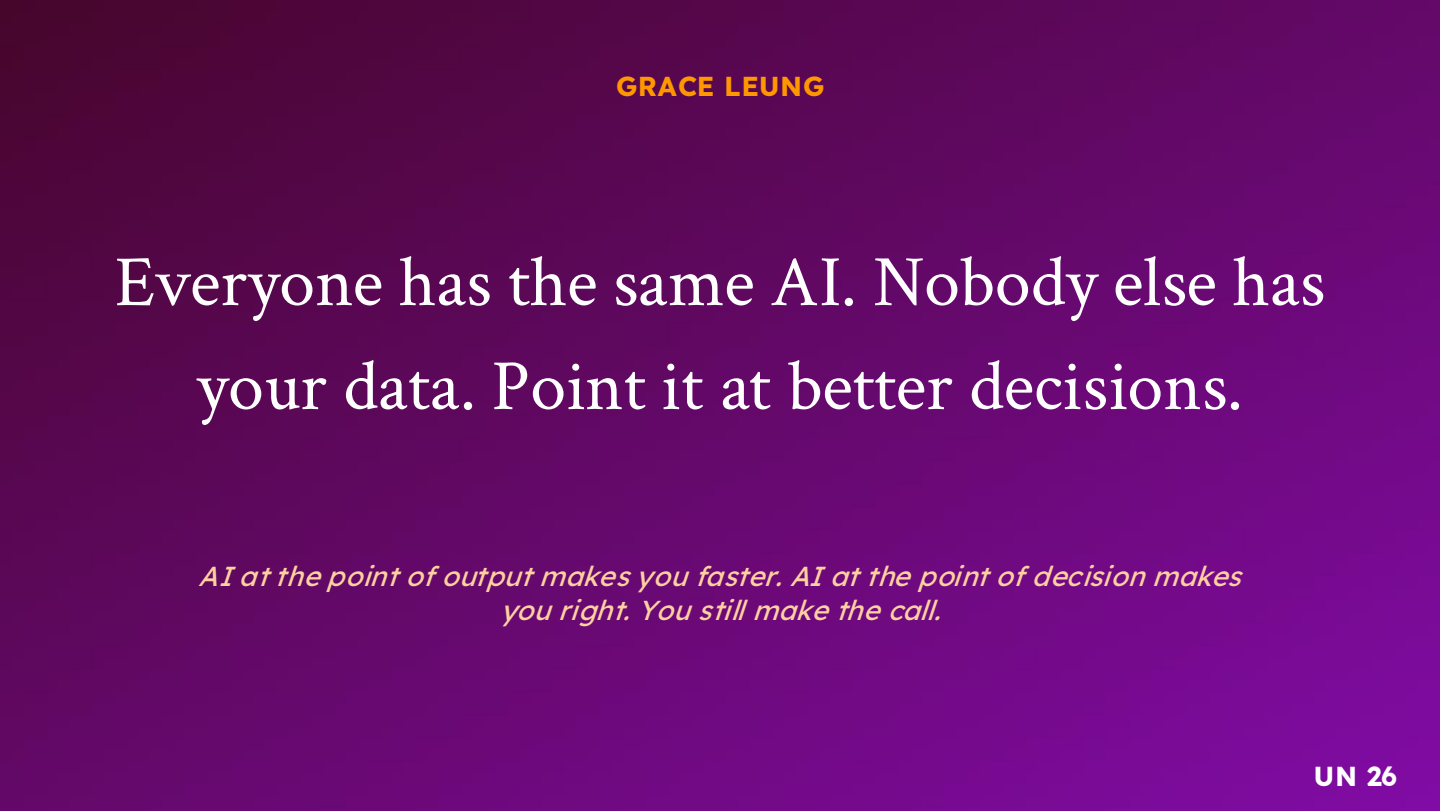 GRACE LEUNG

Everyone has the same AI. Nobody else has your data. Point it at better decisions.

AI at the point of output makes you faster. AI at the point of decision makes you right. You still make the call.

UN 26